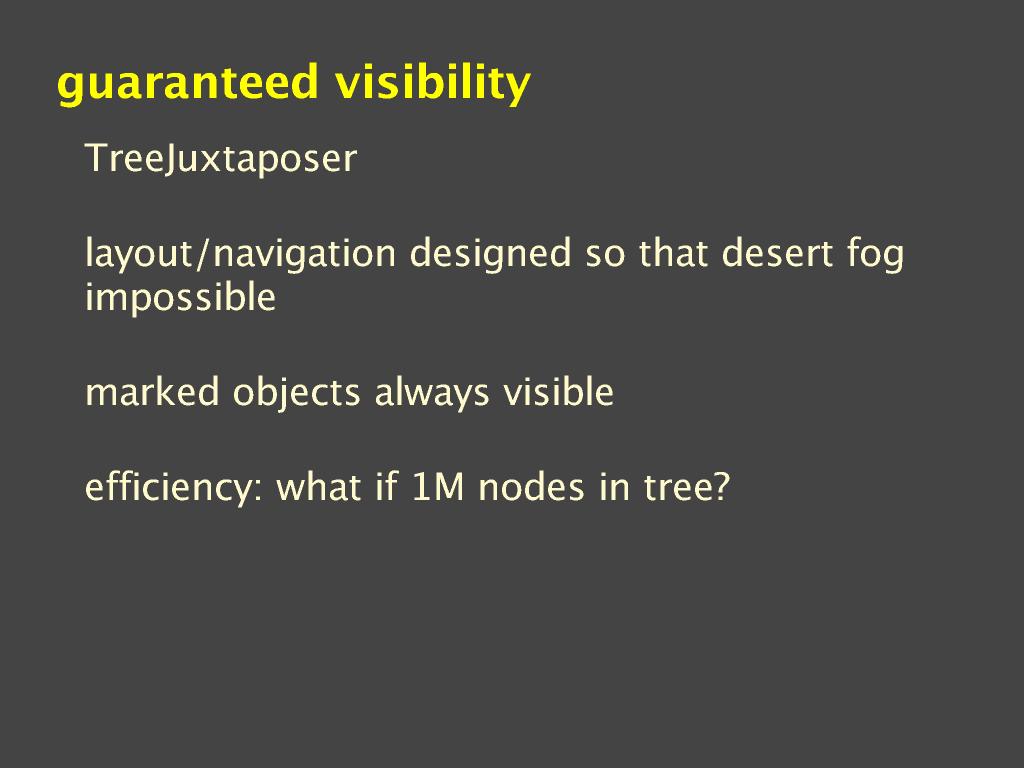 guaranteed visibility

TreeJuxtaposer

layout/navigation designed so that desert fog impossible

marked objects always visible

efficiency: what if 1M nodes in tree?